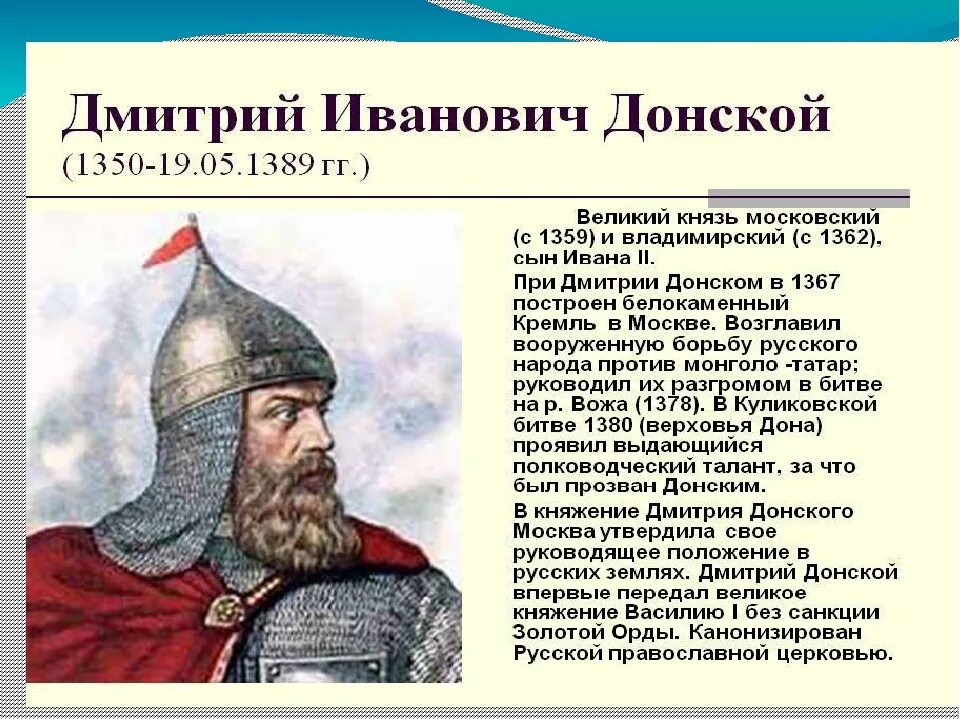 Дмитрий Иванович Донской
(1350-19.05.1389 гг.)

Великий князь московский (с 1359) и владимирский (с 1362), сын Ивана II.

При Дмитрии Донском в 1367 построен белокаменный Кремль в Москве. Возглавил вооруженную борьбу русского народа против монголо -татар; руководил их разгромом в битве на р. Вожа (1378). В Куликовской битве 1380 (верховья Дона) проявил выдающийся полководческий талант, за что был прозван Донским.

В княжение Дмитрия Донского Москва утвердила свое руководящее положение в русских землях. Дмитрий Донской впервые передал великое княжение Василию I без санкции Золотой Орды. Канонизирован Русской православной церковью.